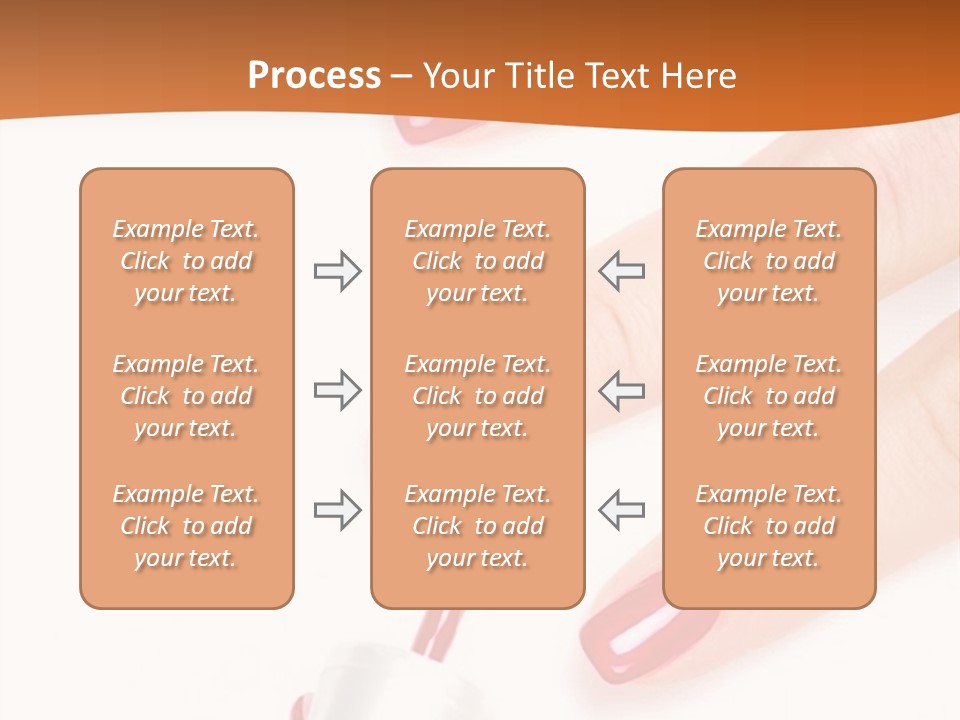 Process – Your Title Text Here

Example Text. Click to add your text.

Example Text. Click to add your text.

Example Text. Click to add your text.

Example Text. Click to add your text.

Example Text. Click to add your text.

Example Text. Click to add your text.

Example Text. Click to add your text.

Example Text. Click to add your text.

Example Text. Click to add your text.